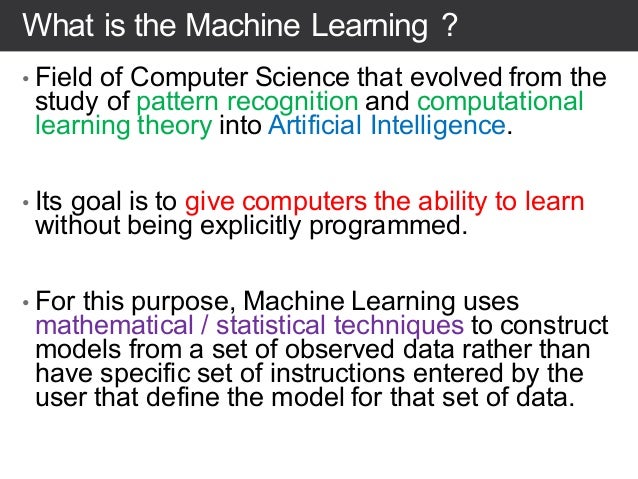 What is the Machine Learning ?

• Field of Computer Science that evolved from the study of pattern recognition and computational learning theory into Artificial Intelligence.

• Its goal is to give computers the ability to learn without being explicitly programmed.

• For this purpose, Machine Learning uses mathematical / statistical techniques to construct models from a set of observed data rather than have specific set of instructions entered by the user that define the model for that set of data.